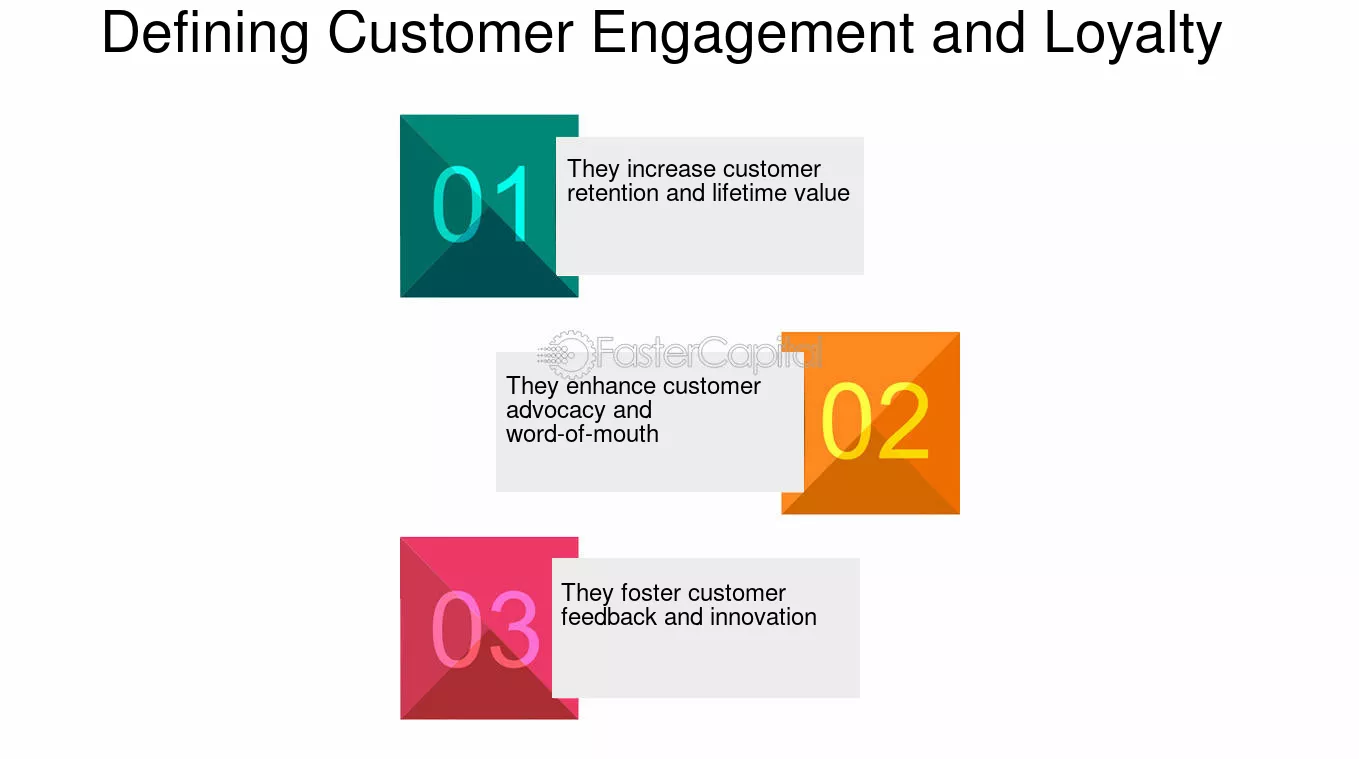 Defining Customer Engagement and Loyalty

01

They increase customer retention and lifetime value

They enhance customer advocacy and word-of-mouth

02

03

They foster customer feedback and innovation

FasterCapital